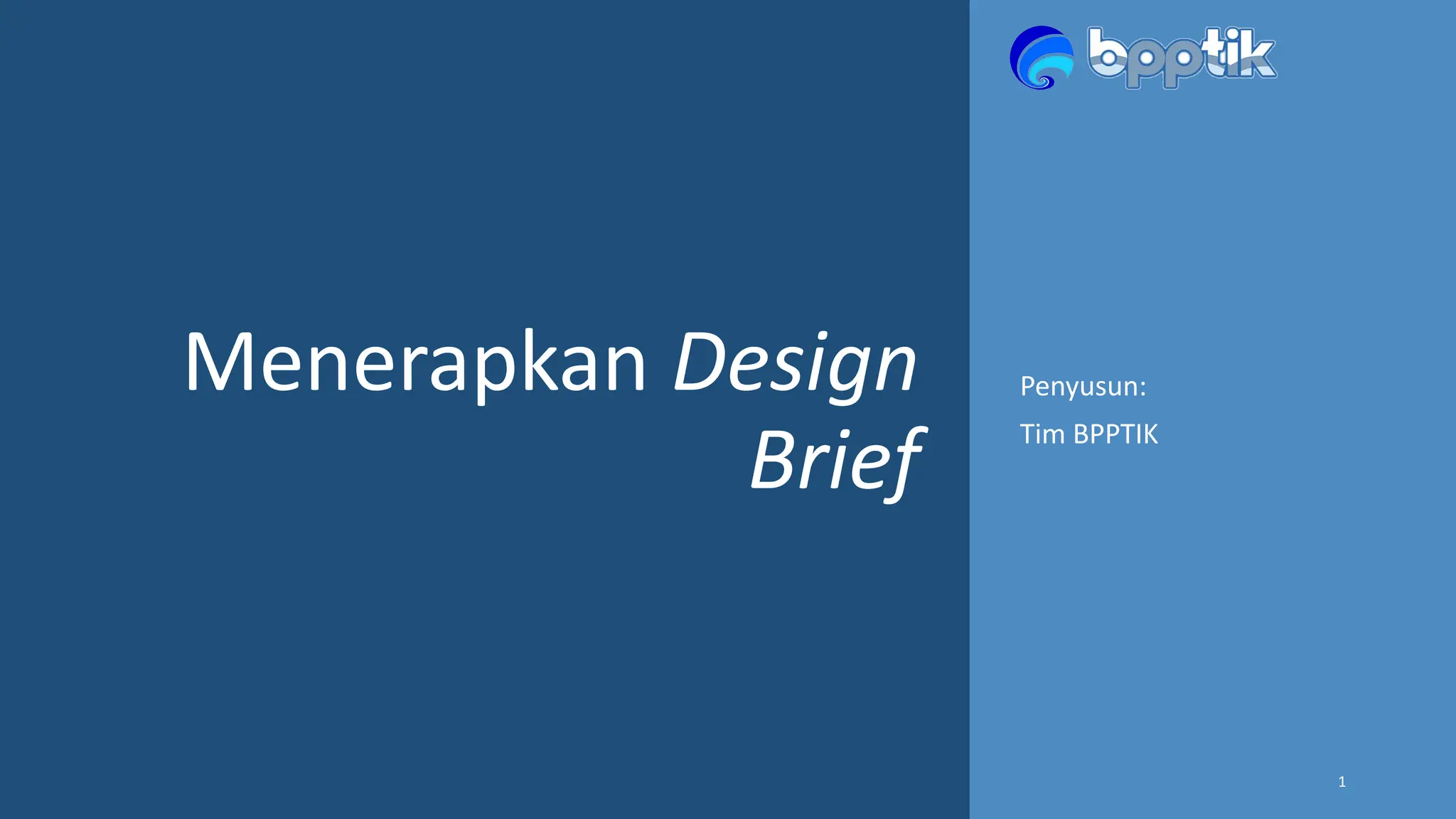 bpptik

Menerapkan Design Brief

Penyusun:

Tim BPPTIK

1